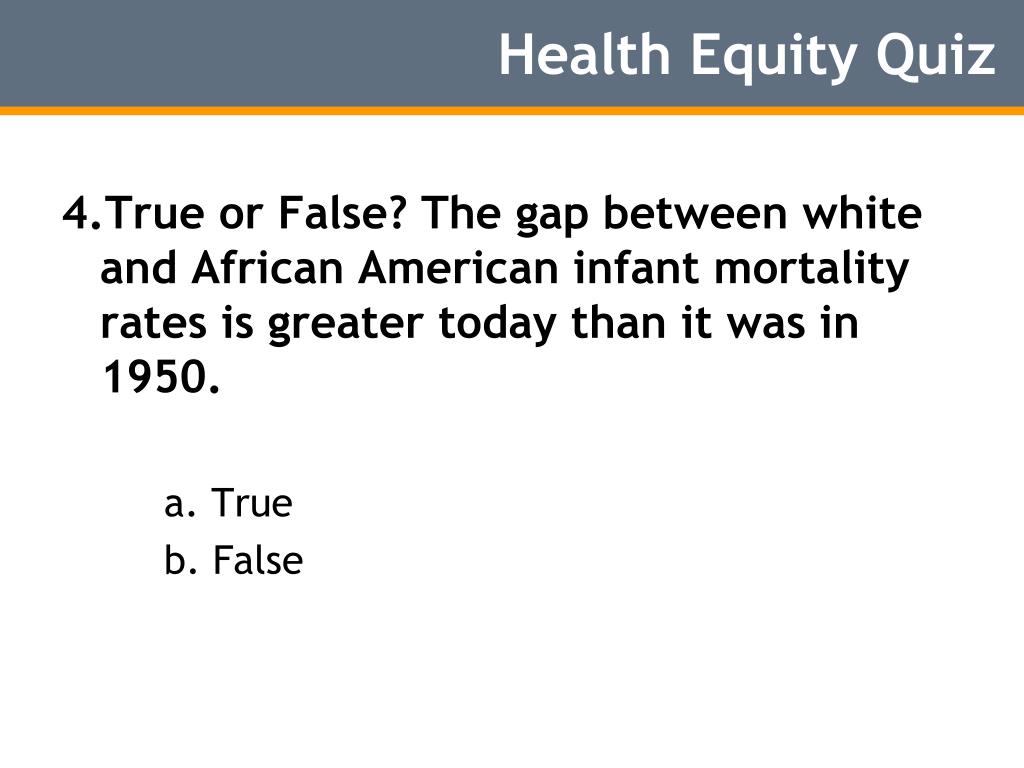 Health Equity Quiz

4.True or False? The gap between white and African American infant mortality rates is greater today than it was in 1950.

a. True
b. False